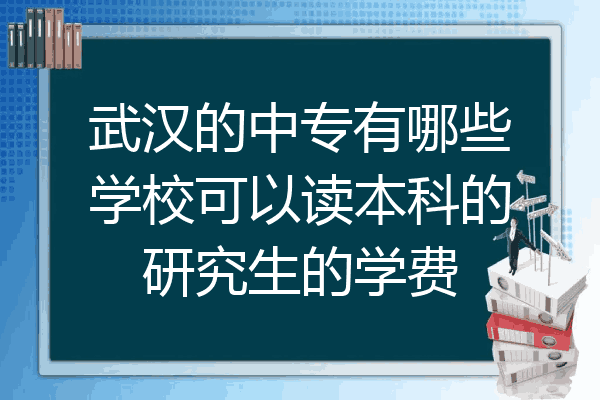 武汉的中专有哪些学校可以读本科的研究生的学费